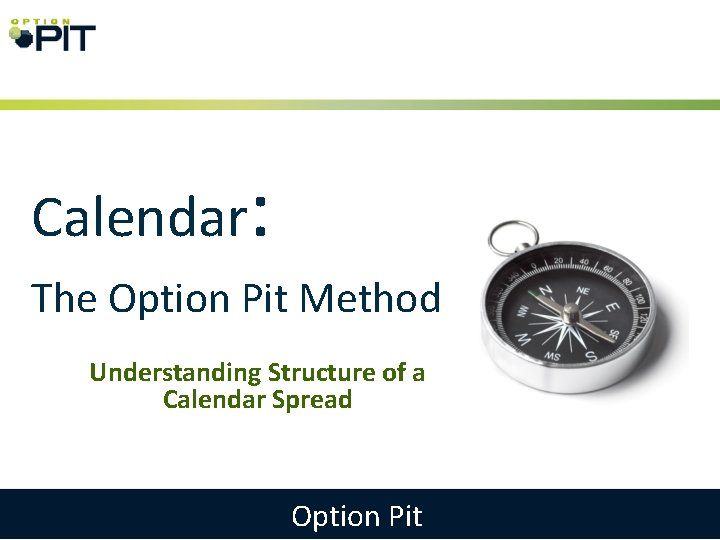 OPTION PIT

Calendar:

The Option Pit Method

Understanding Structure of a Calendar Spread

Option Pit